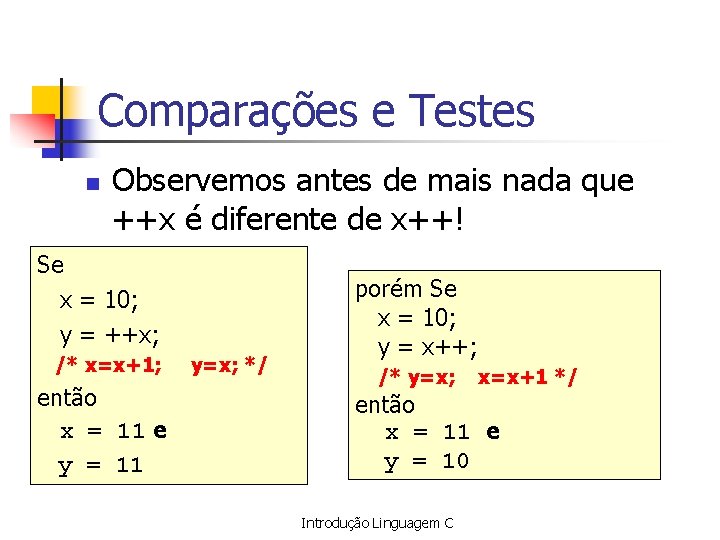 Comparações e Testes

Observemos antes de mais nada que ++x é diferente de x++!

Se
x = 10;
y = ++x;
/* x=x+1; y=x; */
então
x = 11 e
y = 11

porém Se
x = 10;
y = x++;
/* y=x; x=x+1 */
então
x = 11 e
y = 10

Introdução Linguagem C